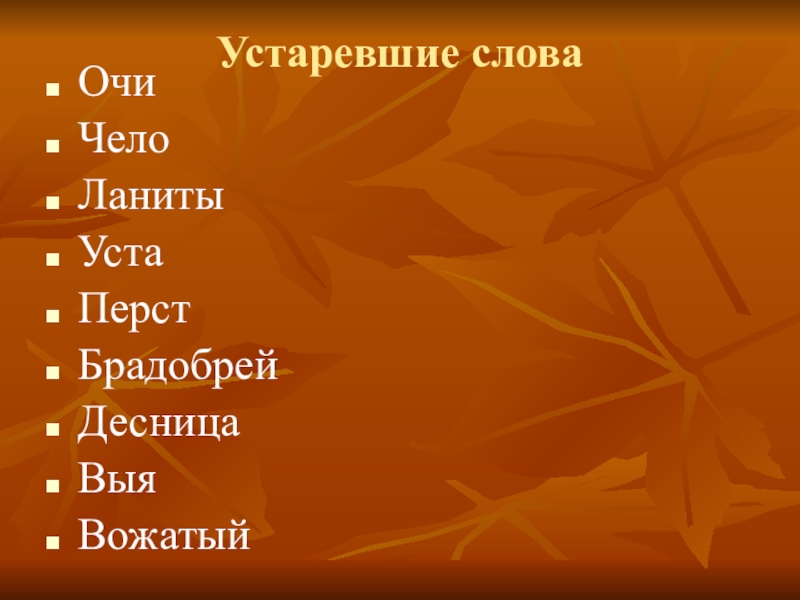 Устаревшие слова

- Очи
- Чело
- Ланиты
- Уста
- Перст
- Брадобрей
- Десница
- Выя
- Вожатый